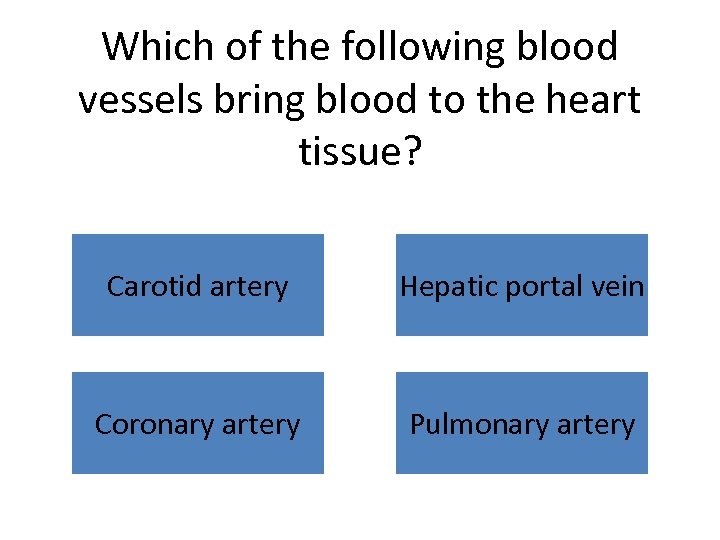 Which of the following blood vessels bring blood to the heart tissue?

Carotid artery

Hepatic portal vein

Coronary artery

Pulmonary artery